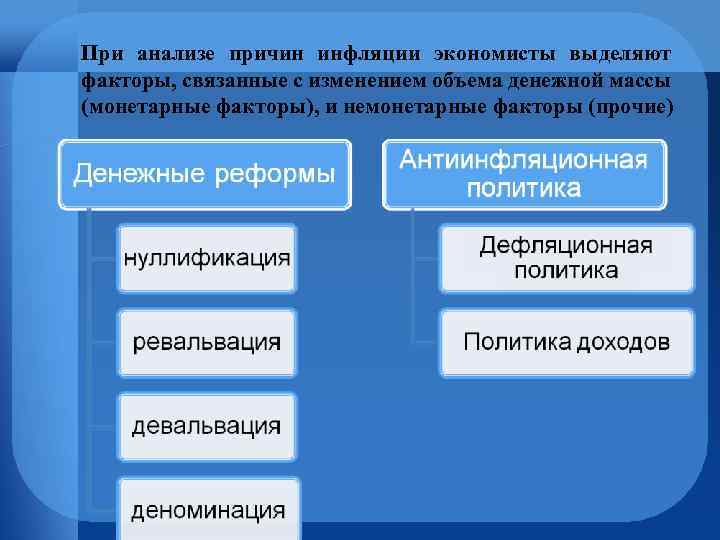 При анализе причин инфляции экономисты выделяют факторы, связанные с изменением объема денежной массы (монетарные факторы), и немонетарные факторы (прочие)

Денежные реформы

нуллификация

ревальвация

девальвация

деноминация

Антиинфляционная политика

Дефляционная политика

Политика доходов